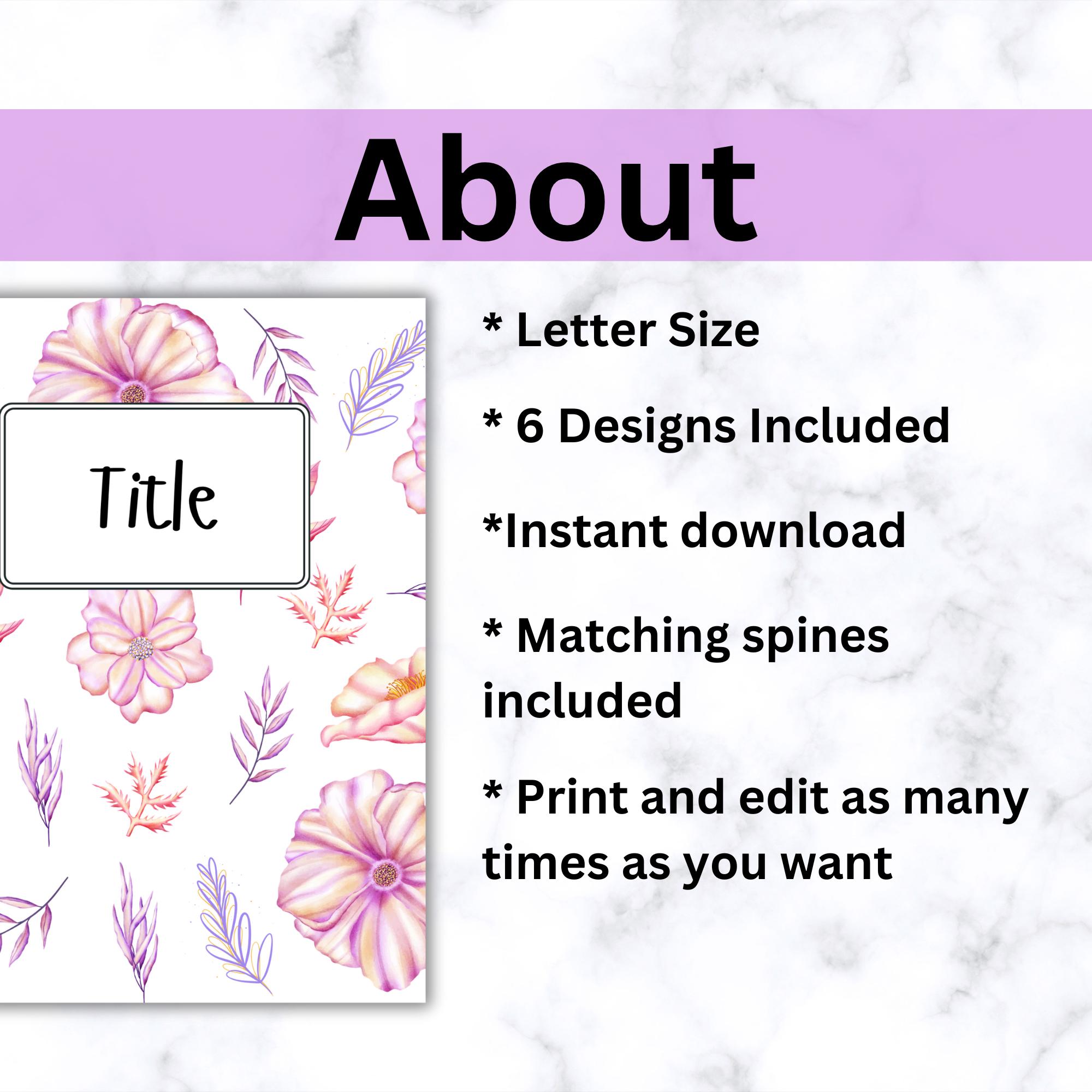 About

Title

* Letter Size

* 6 Designs Included

*Instant download

* Matching spines included

* Print and edit as many times as you want